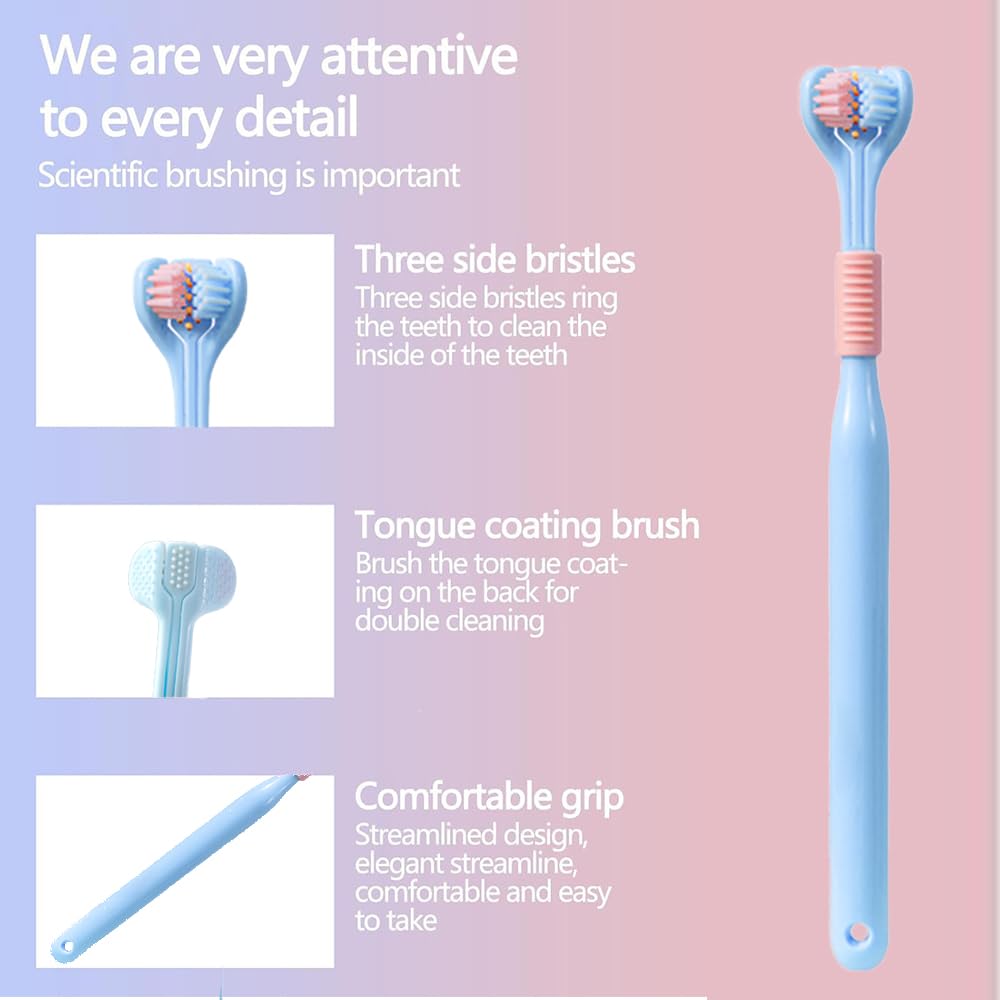 We are very attentive to every detail
Scientific brushing is important

Three side bristles
Three side bristles ring the teeth to clean the inside of the teeth

Tongue coating brush
Brush the tongue coating on the back for double cleaning

Comfortable grip
Streamlined design, elegant streamline, comfortable and easy to take